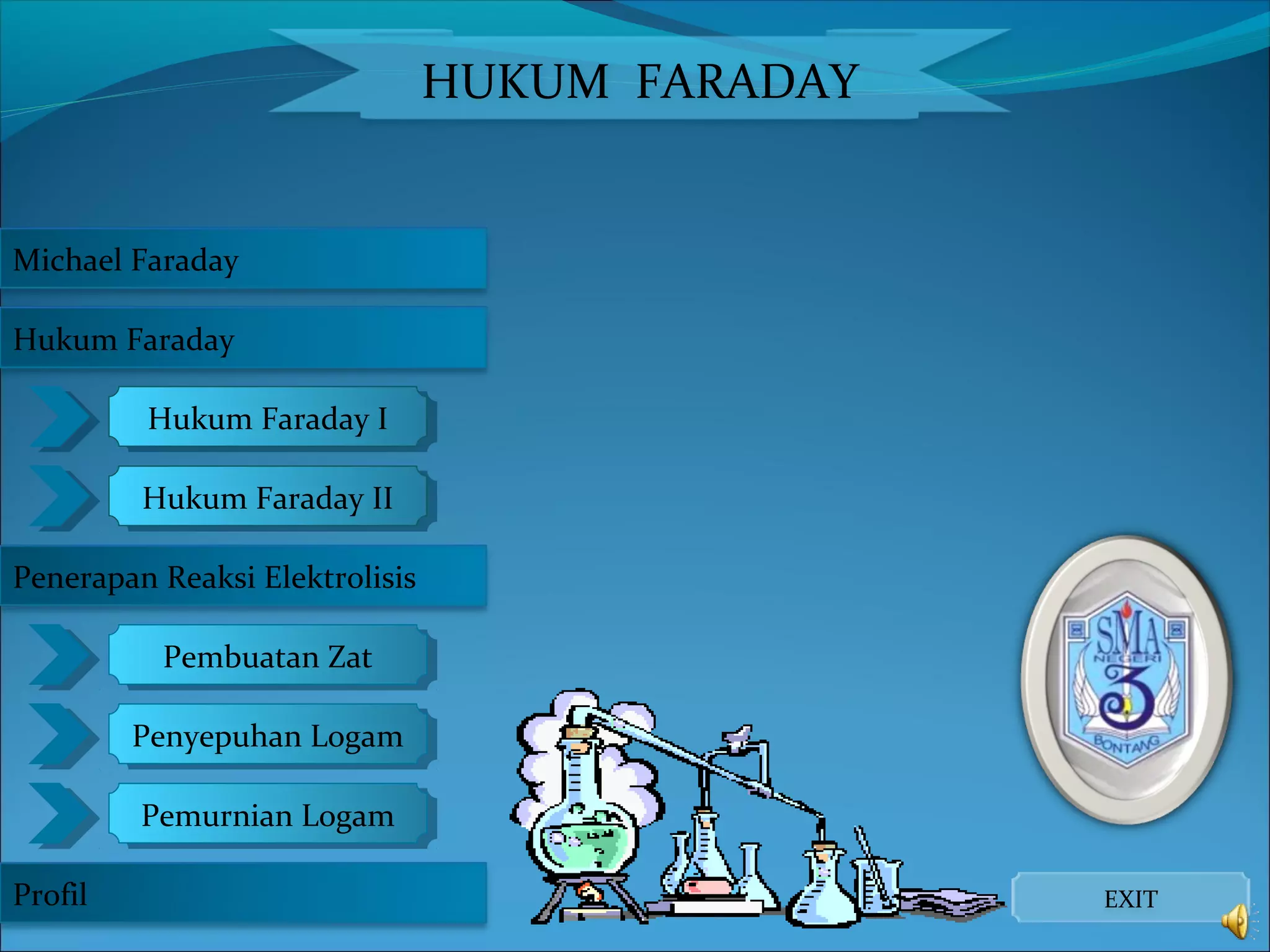 HUKUM FARADAY

Michael Faraday

Hukum Faraday

Hukum Faraday I

Hukum Faraday II

Penerapan Reaksi Elektrolisis

Pembuatan Zat

Penyepuhan Logam

Pemurnian Logam

Profil

SMA NEGERI 3 BONTANG

EXIT